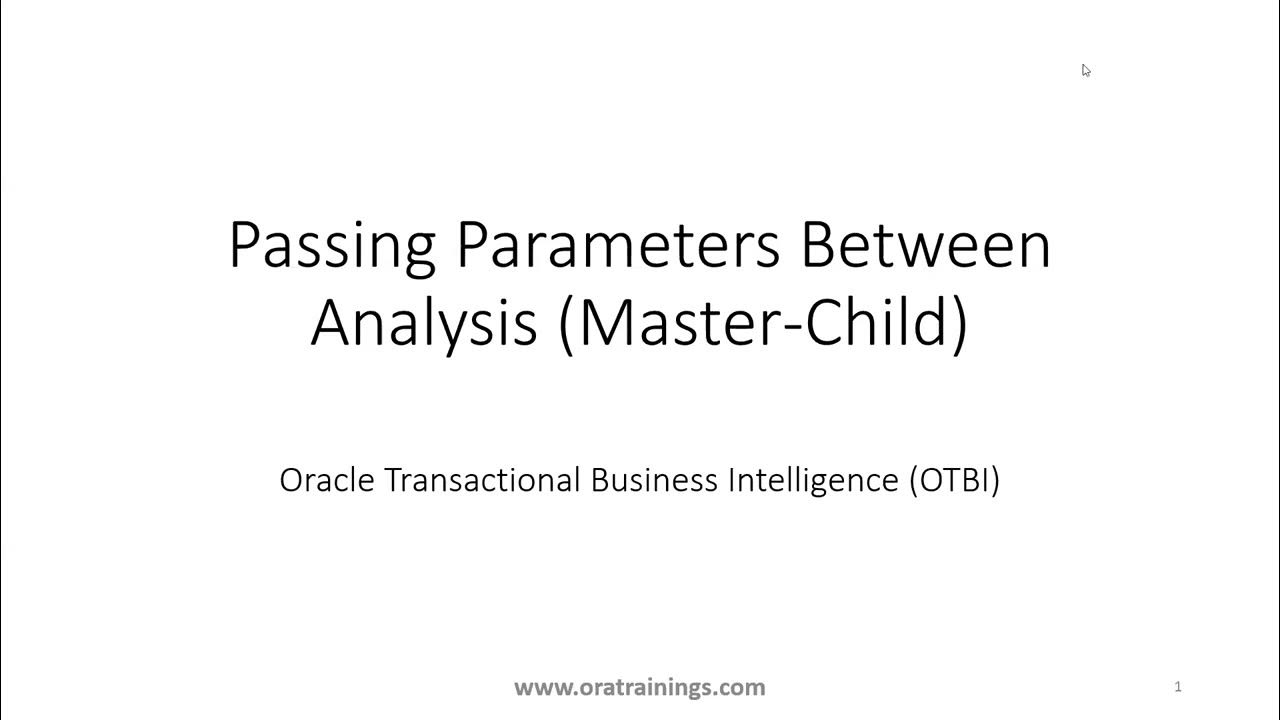 Passing Parameters Between Analysis (Master-Child)

Oracle Transactional Business Intelligence (OTBI)

www.oratrainings.com

1